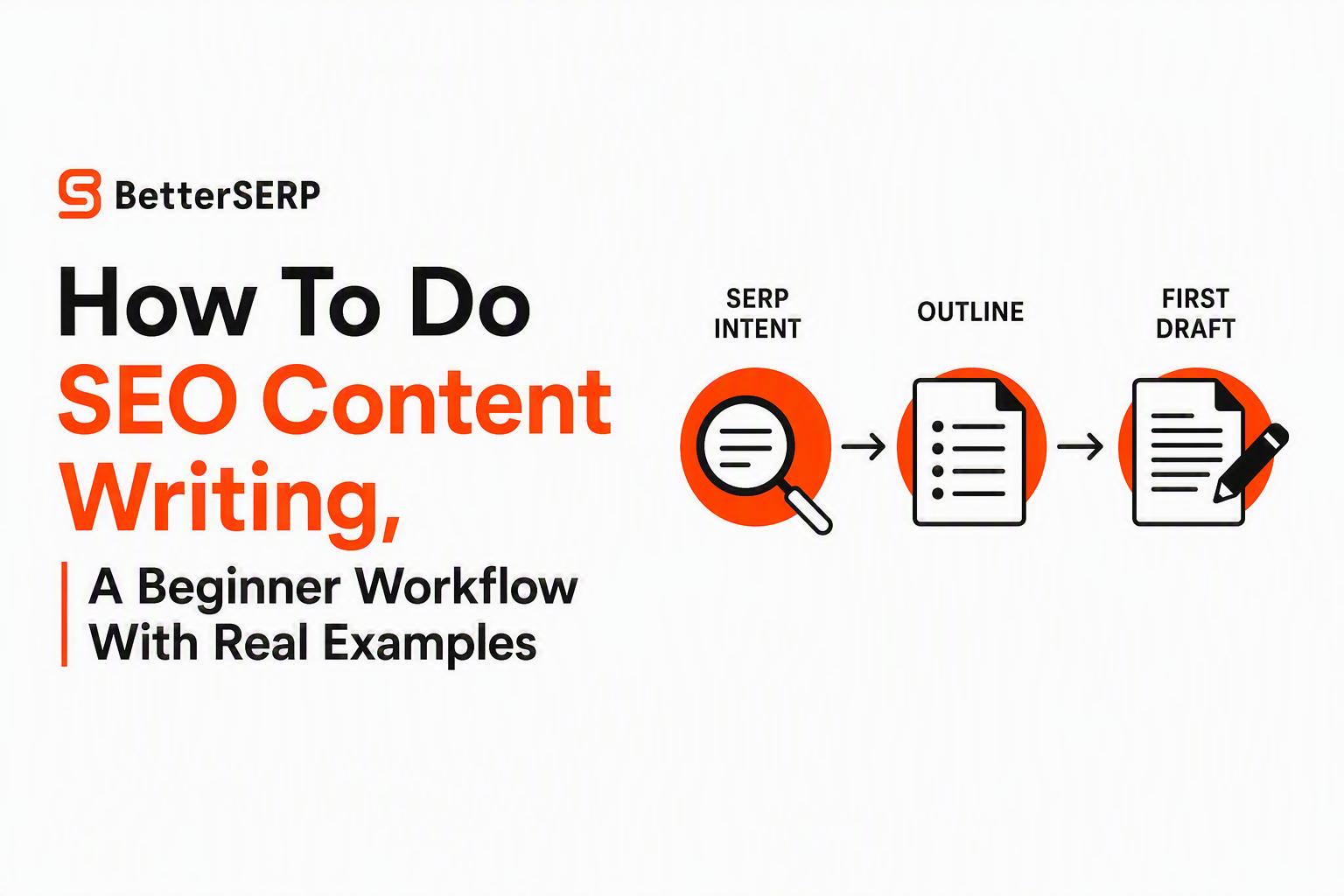 BetterSERP

How To Do SEO Content Writing,

A Beginner Workflow With Real Examples

SERP INTENT

OUTLINE

FIRST DRAFT